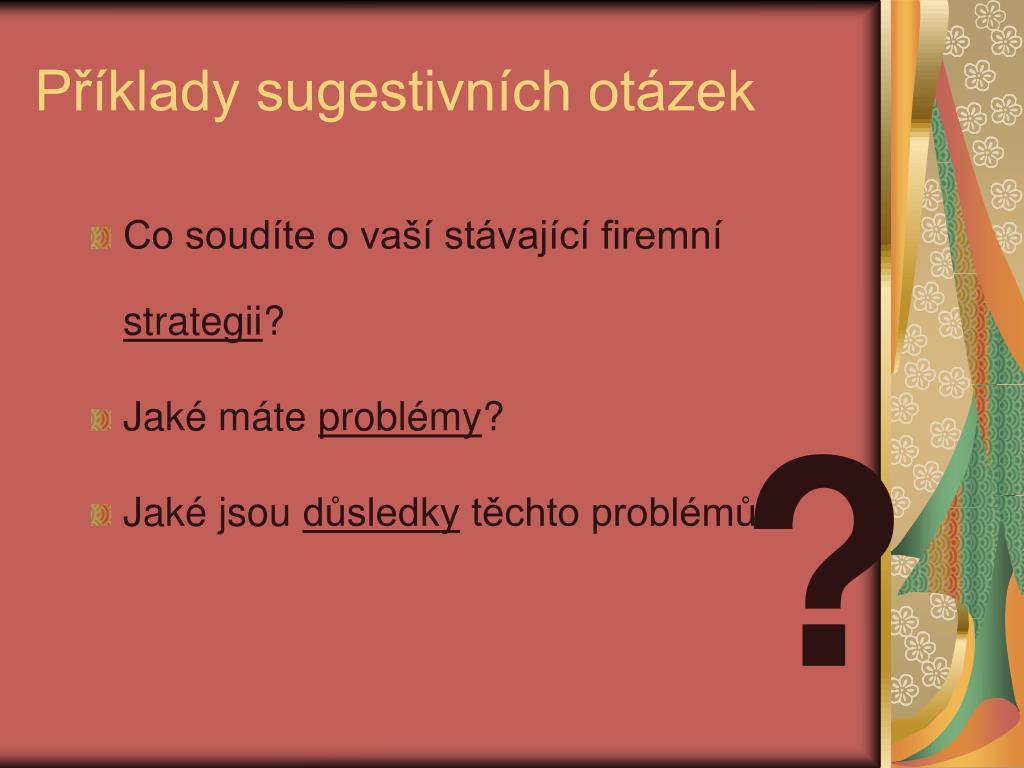 Příklady sugestivních otázek

Co soudíte o vaší stávající firemní strategii?

Jaké máte problémy?

Jaké jsou důsledky těchto problémů

?